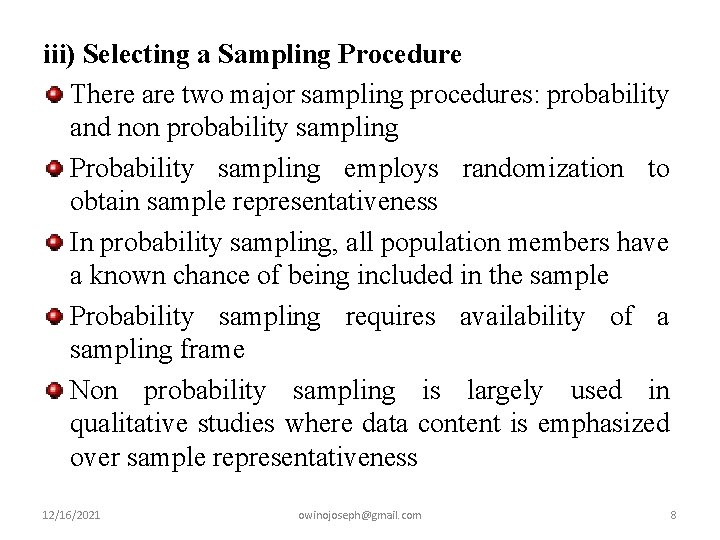 iii) Selecting a Sampling Procedure

There are two major sampling procedures: probability and non probability sampling

Probability sampling employs randomization to obtain sample representativeness

In probability sampling, all population members have a known chance of being included in the sample

Probability sampling requires availability of a sampling frame

Non probability sampling is largely used in qualitative studies where data content is emphasized over sample representativeness

12/16/2021 owinojoseph@gmail.com 8